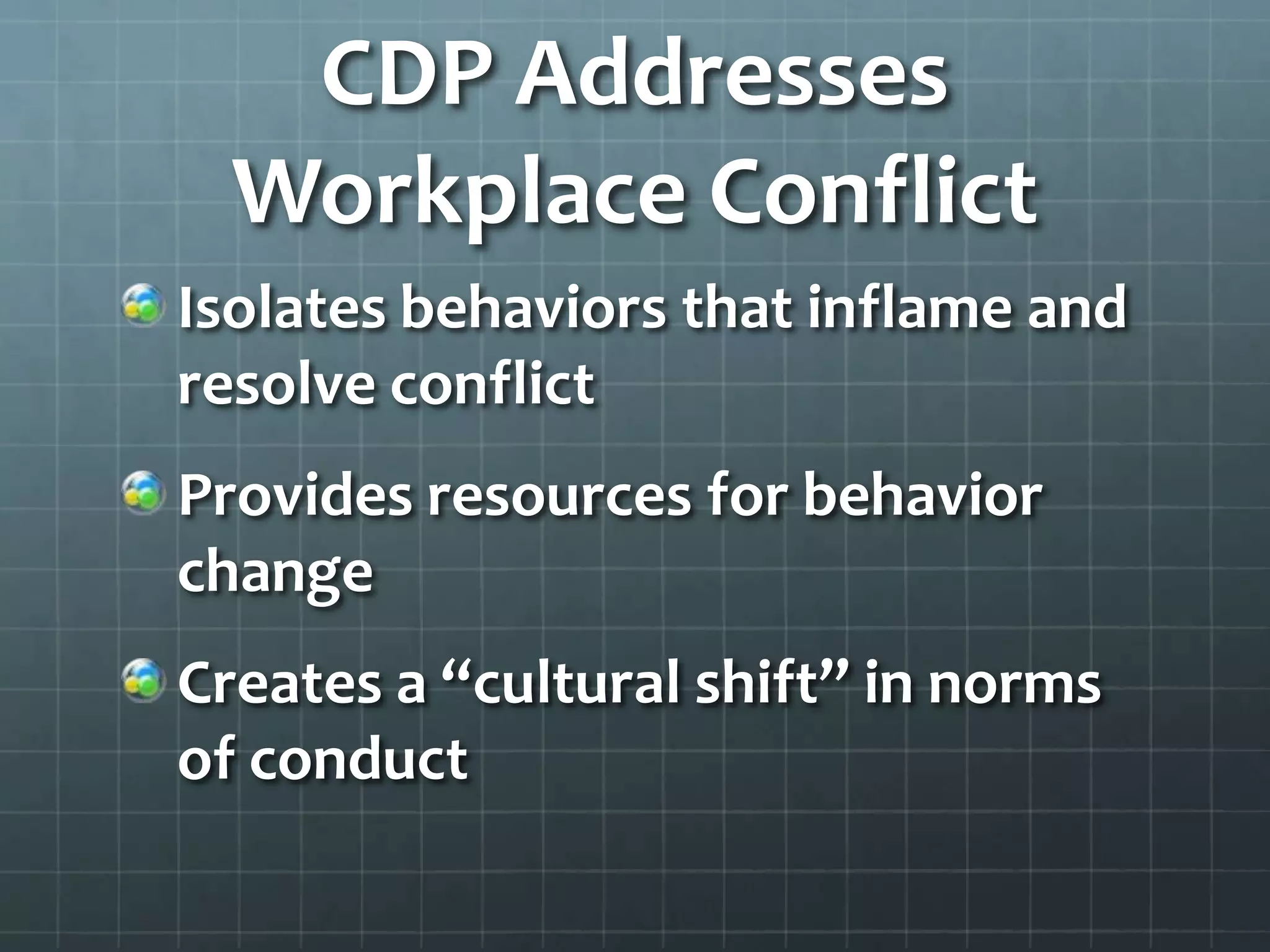 CDP Addresses Workplace Conflict

Isolates behaviors that inflame and resolve conflict

Provides resources for behavior change

Creates a “cultural shift” in norms of conduct